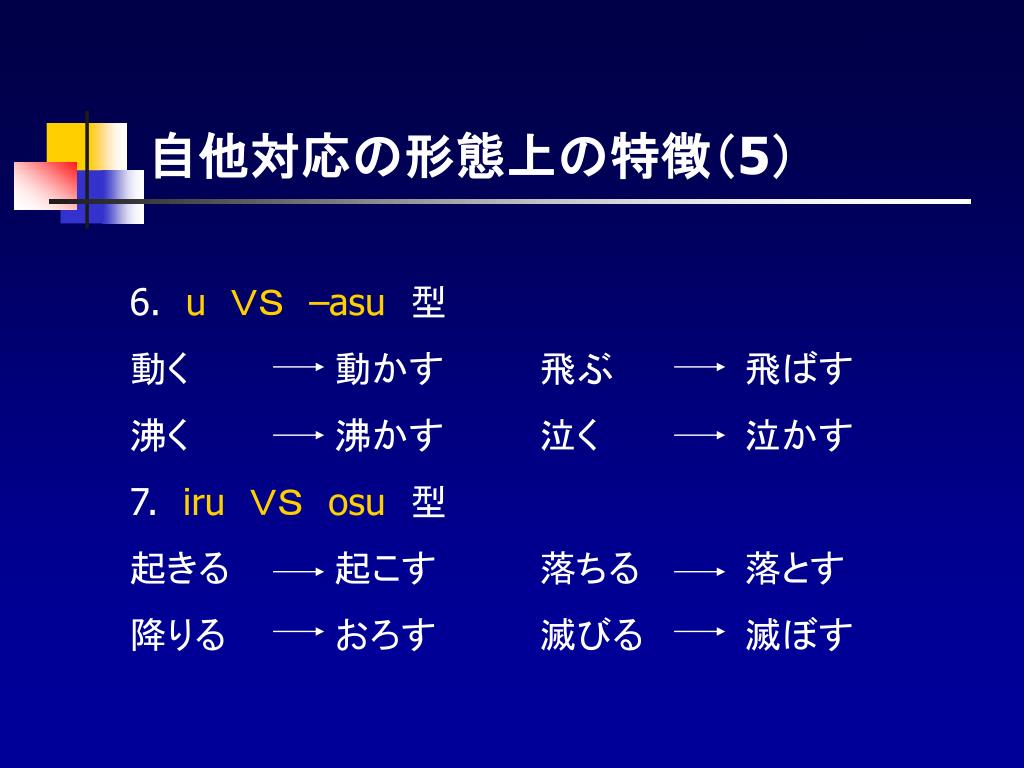 自他対応の形態上の特徴(5)

6. u ＶＳ –asu 型

動く → 動かす　　飛ぶ → 飛ばす

沸く → 沸かす　　泣く → 泣かす

7. iru ＶＳ osu 型

起きる → 起こす　　落ちる → 落とす

降りる → おろす　　滅びる → 滅ぼす